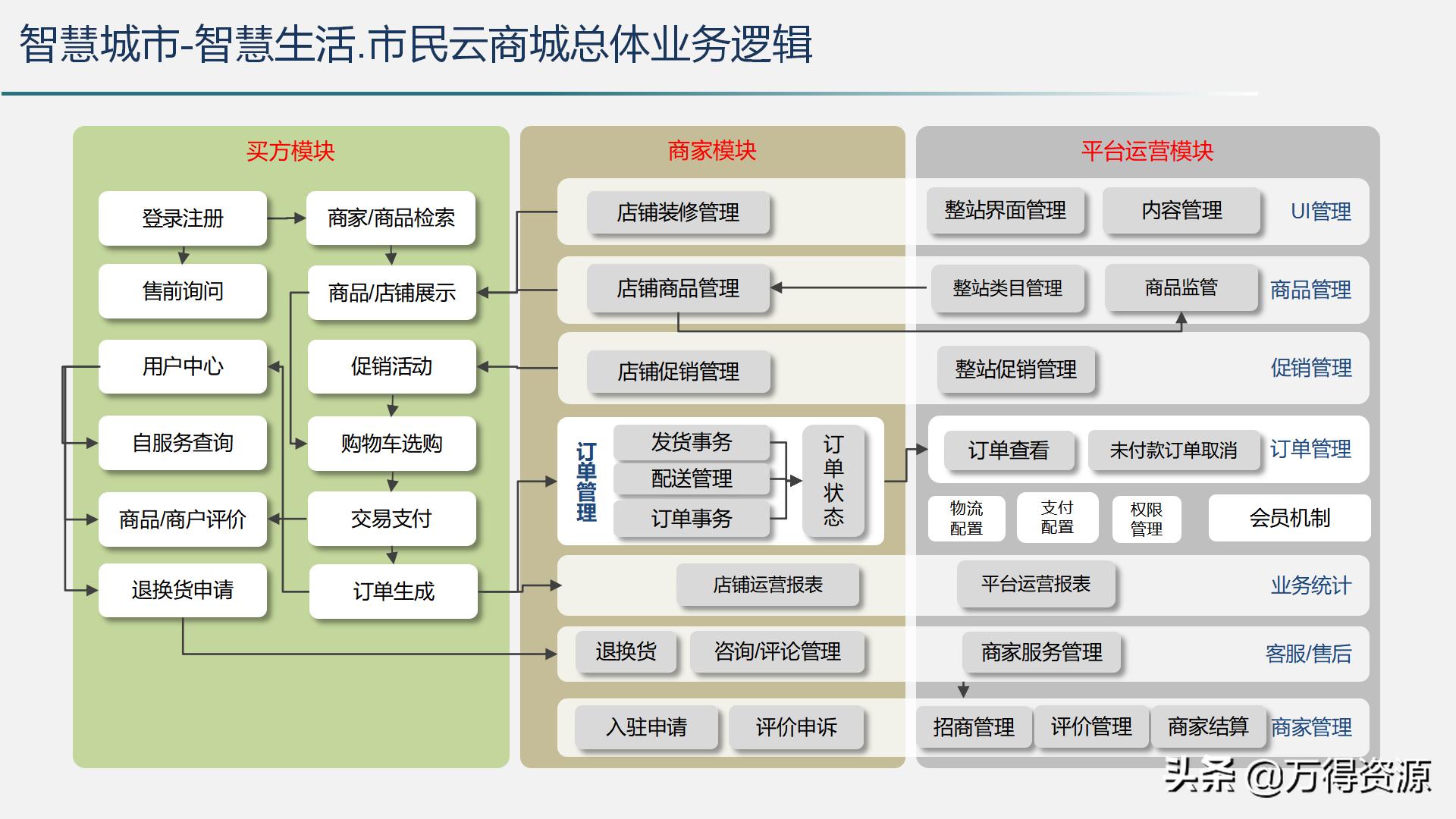 智慧城市-智慧生活.市民云商城总体业务逻辑

买方模块

登录注册
商家/商品检索
售前询问
商品/店铺展示
用户中心
促销活动
自服务查询
购物车选购
商品/商户评价
交易支付
退换货申请
订单生成

商家模块

店铺装修管理
店铺商品管理
店铺促销管理
订单管理
发货事务
配送管理
订单事务
订单状态
店铺运营报表
退换货
咨询/评论管理
入驻申请
评价申诉

平台运营模块

整站界面管理
内容管理
UI管理
整站类目管理
商品监管
商品管理
整站促销管理
促销管理
订单查看
未付款订单取消
订单管理
物流配置
支付配置
权限管理
会员机制
平台运营报表
业务统计
商家服务管理
客服/售后
招商管理
评价管理
商家结算
商家管理

头条 @万得资源